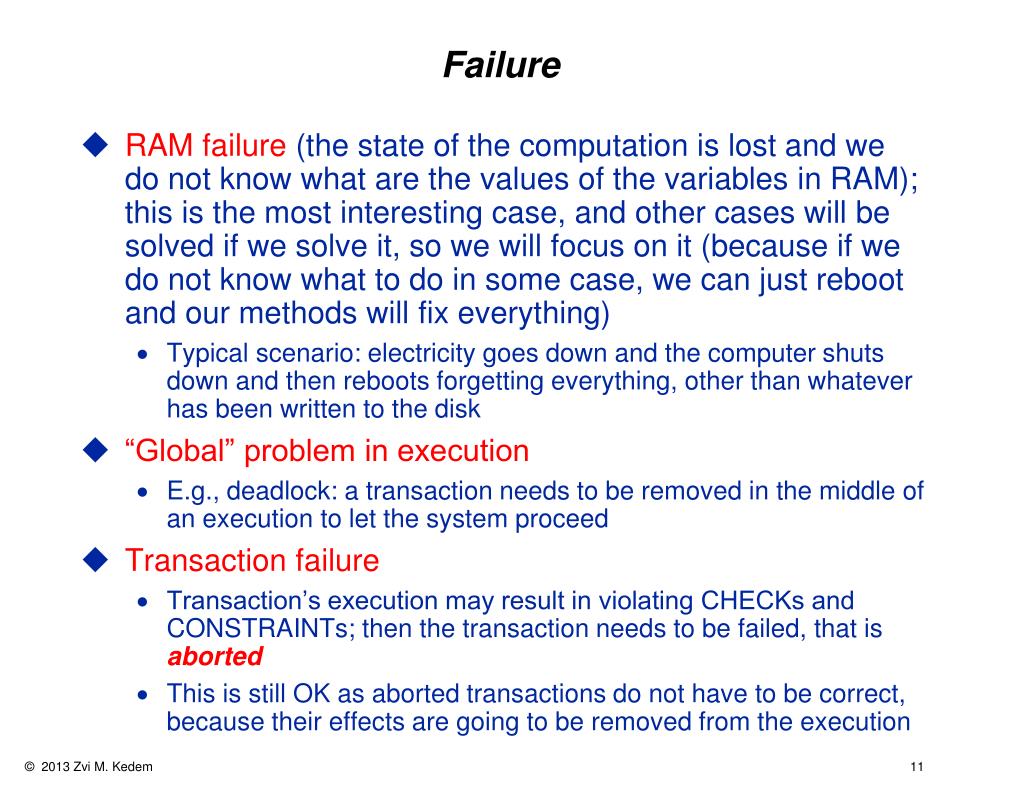 Failure

◆ RAM failure (the state of the computation is lost and we do not know what are the values of the variables in RAM); this is the most interesting case, and other cases will be solved if we solve it, so we will focus on it (because if we do not know what to do in some case, we can just reboot and our methods will fix everything)

• Typical scenario: electricity goes down and the computer shuts down and then reboots forgetting everything, other than whatever has been written to the disk

◆ “Global” problem in execution

• E.g., deadlock: a transaction needs to be removed in the middle of an execution to let the system proceed

◆ Transaction failure

• Transaction’s execution may result in violating CHECKs and CONSTRAINTs; then the transaction needs to be failed, that is aborted

• This is still OK as aborted transactions do not have to be correct, because their effects are going to be removed from the execution

© 2013 Zvi M. Kedem

11